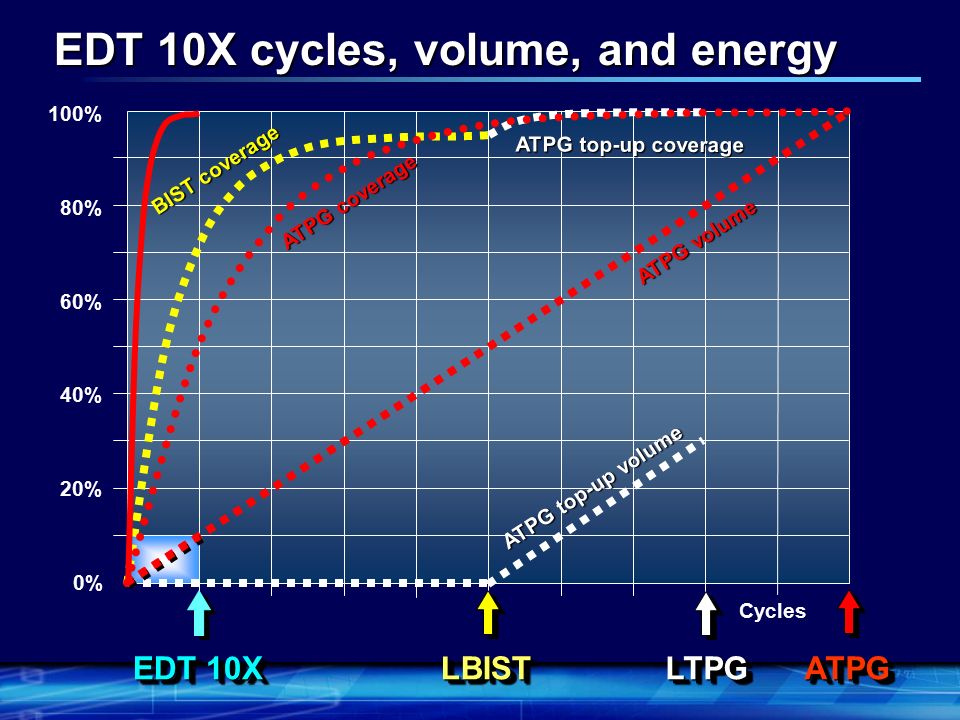 EDT 10X cycles, volume, and energy

100%
80%
60%
40%
20%
0%

BIST coverage
ATPG coverage
ATPG top-up coverage
ATPG volume
ATPG top-up volume

Cycles

EDT 10X
LBIST
LTPG
ATPG